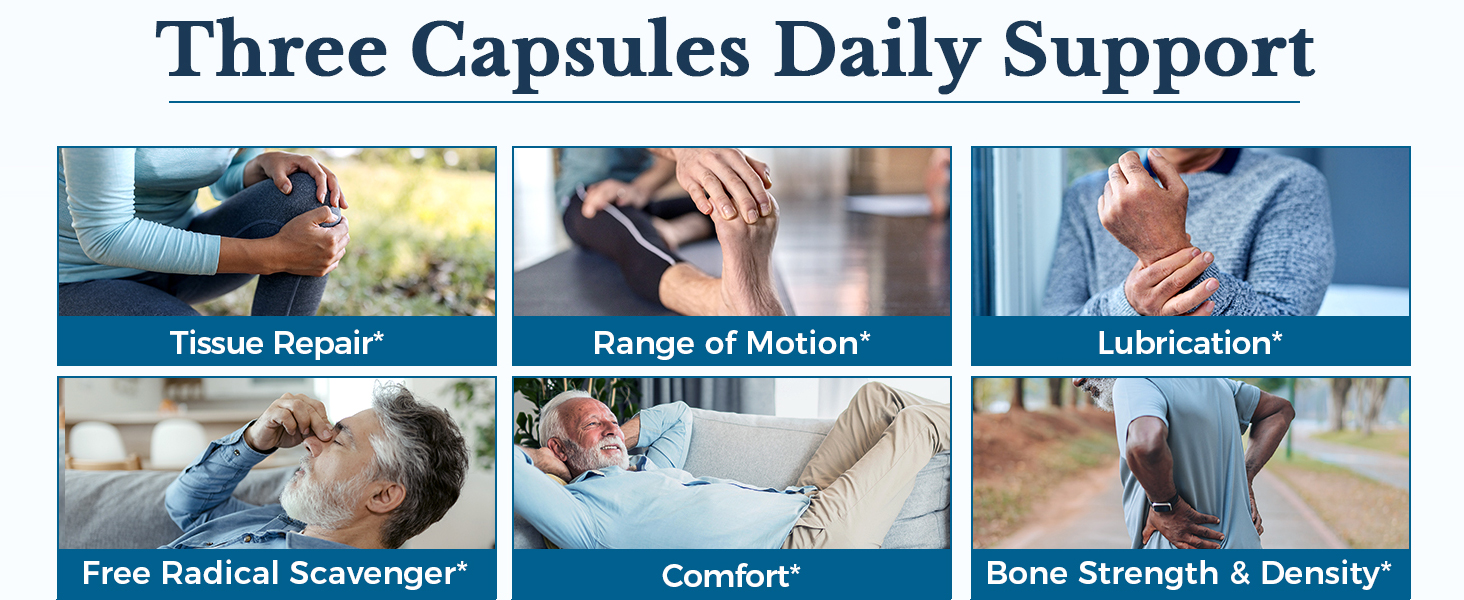 Three Capsules Daily Support

Tissue Repair*

Range of Motion*

Lubrication*

Free Radical Scavenger*

Comfort*

Bone Strength & Density*